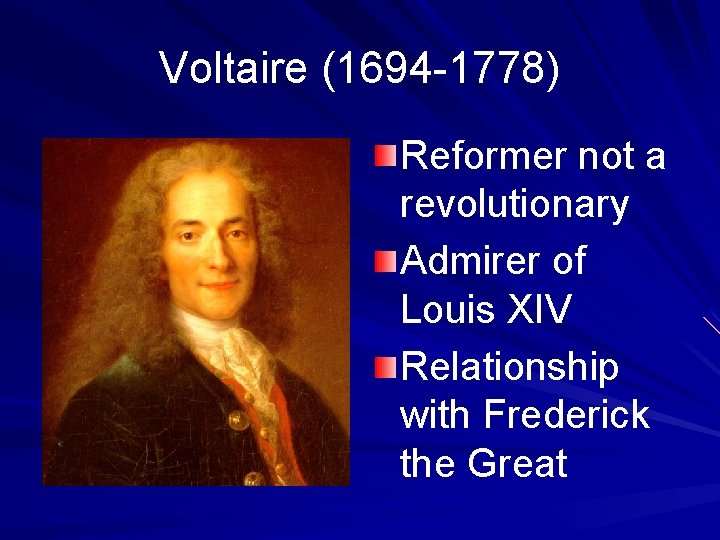 Voltaire (1694-1778)

Reformer not a revolutionary

Admirer of Louis XIV

Relationship with Frederick the Great